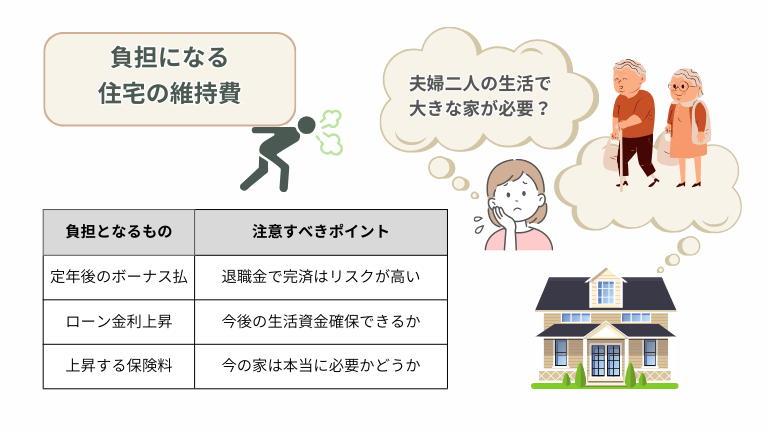 負担になる
住宅の維持費

夫婦二人の生活で
大きな家が必要？

| 負担となるもの | 注意すべきポイント |
|---|---|
| 定年後のボーナス払 | 退職金で完済はリスクが高い |
| ローン金利上昇 | 今後の生活資金確保できるか |
| 上昇する保険料 | 今の家は本当に必要かどうか |